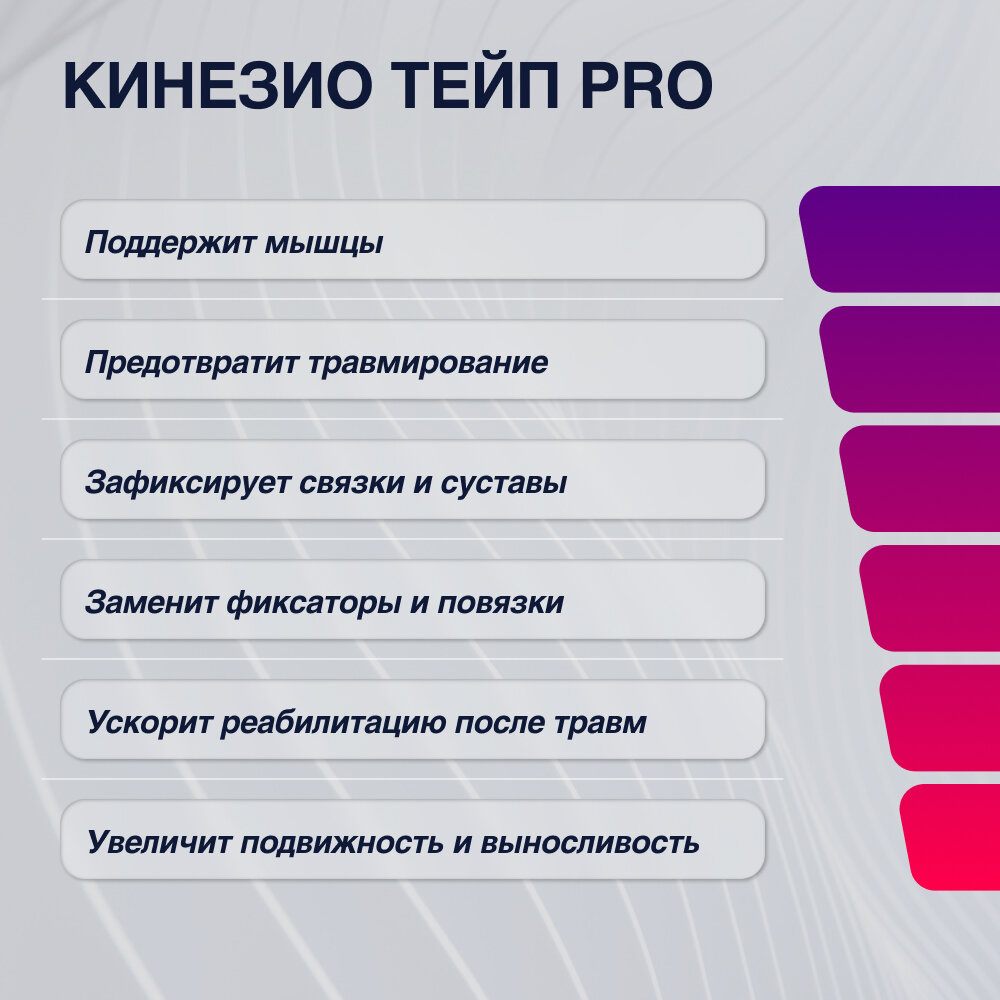 КИНЕЗИО ТЕЙП PRO

Поддержит мышцы

Предотвратит травмирование

Зафиксирует связки и суставы

Заменит фиксаторы и повязки

Ускорит реабилитацию после травм

Увеличит подвижность и выносливость